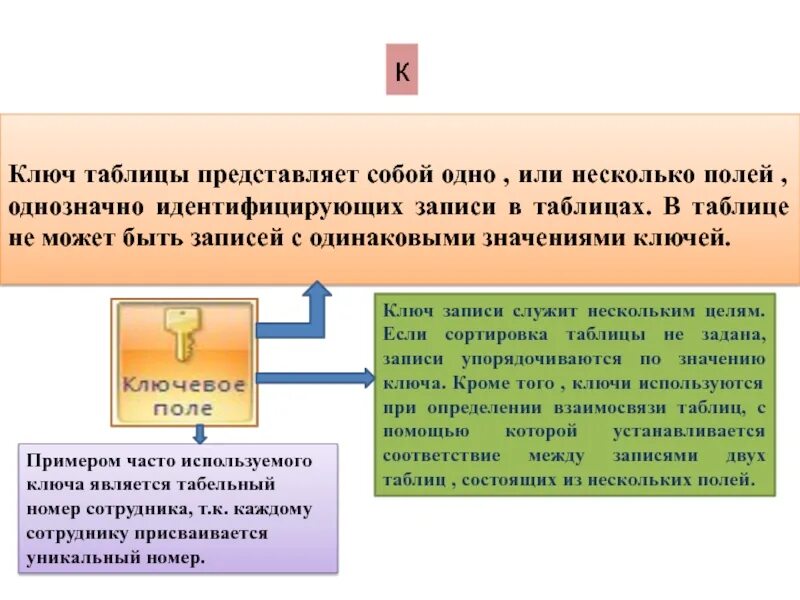 К

Ключ таблицы представляет собой одно , или несколько полей , однозначно идентифицирующих записи в таблицах. В таблице не может быть записей с одинаковыми значениями ключей.

Ключевое поле

Ключ записи служит нескольким целям. Если сортировка таблицы не задана, записи упорядочиваются по значению ключа. Кроме того , ключи используются при определении взаимосвязи таблиц, с помощью которой устанавливается соответствие между записями двух таблиц , состоящих из нескольких полей.

Примером часто используемого ключа является табельный номер сотрудника, т.к. каждому сотруднику присваивается уникальный номер.